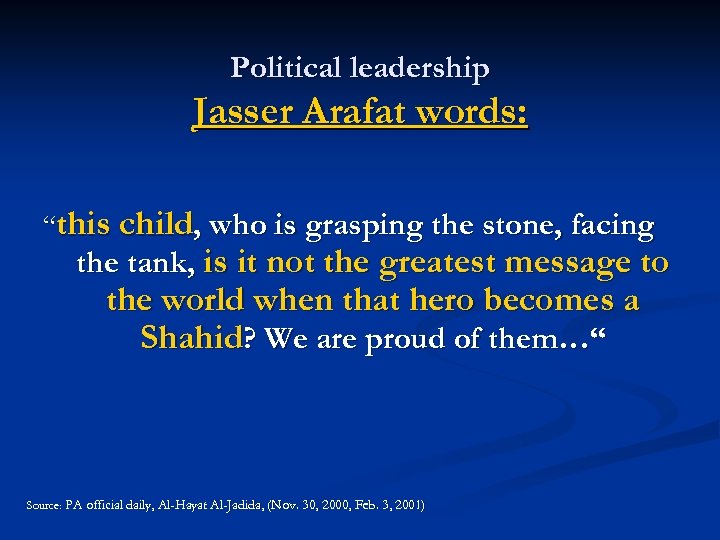 Political leadership
Jasser Arafat words:

“this child, who is grasping the stone, facing the tank, is it not the greatest message to the world when that hero becomes a Shahid? We are proud of them…“

Source: PA official daily, Al-Hayat Al-Jadida, (Nov. 30, 2000, Feb. 3, 2001)